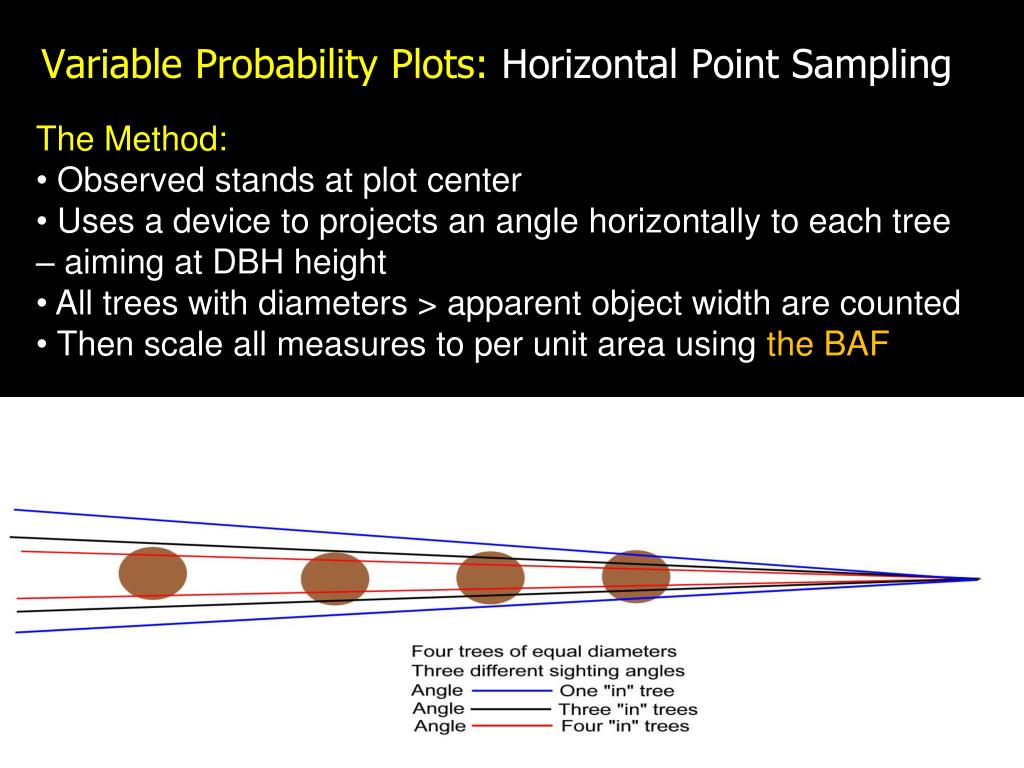 Variable Probability Plots: Horizontal Point Sampling

The Method:
• Observed stands at plot center
• Uses a device to projects an angle horizontally to each tree – aiming at DBH height
• All trees with diameters > apparent object width are counted
• Then scale all measures to per unit area using the BAF

Four trees of equal diameters
Three different sighting angles
Angle One "in" tree
Angle Three "in" trees
Angle Four "in" trees